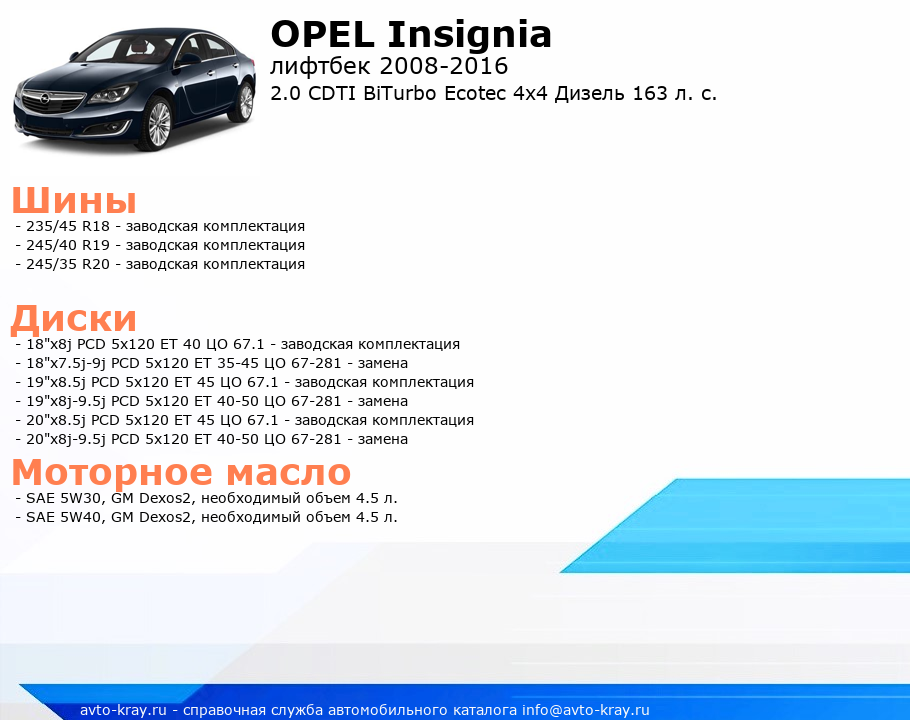 OPEL Insignia
лифтбек 2008-2016
2.0 CDTI BiTurbo Ecotec 4x4 Дизель 163 л. с.

Шины
- 235/45 R18 - заводская комплектация
- 245/40 R19 - заводская комплектация
- 245/35 R20 - заводская комплектация

Диски
- 18"x8j PCD 5x120 ET 40 ЦО 67.1 - заводская комплектация
- 18"x7.5j-9j PCD 5x120 ET 35-45 ЦО 67-281 - замена
- 19"x8.5j PCD 5x120 ET 45 ЦО 67.1 - заводская комплектация
- 19"x8j-9.5j PCD 5x120 ET 40-50 ЦО 67-281 - замена
- 20"x8.5j PCD 5x120 ET 45 ЦО 67.1 - заводская комплектация
- 20"x8j-9.5j PCD 5x120 ET 40-50 ЦО 67-281 - замена

Моторное масло
- SAE 5W30, GM Dexos2, необходимый объем 4.5 л.
- SAE 5W40, GM Dexos2, необходимый объем 4.5 л.

avto-kray.ru - справочная служба автомобильного каталога info@avto-kray.ru